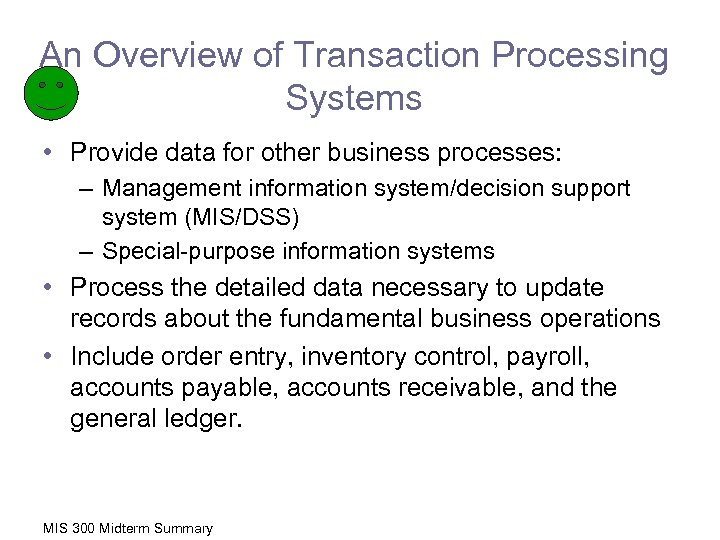 An Overview of Transaction Processing Systems

• Provide data for other business processes:
– Management information system/decision support system (MIS/DSS)
– Special-purpose information systems
• Process the detailed data necessary to update records about the fundamental business operations
• Include order entry, inventory control, payroll, accounts payable, accounts receivable, and the general ledger.

MIS 300 Midterm Summary